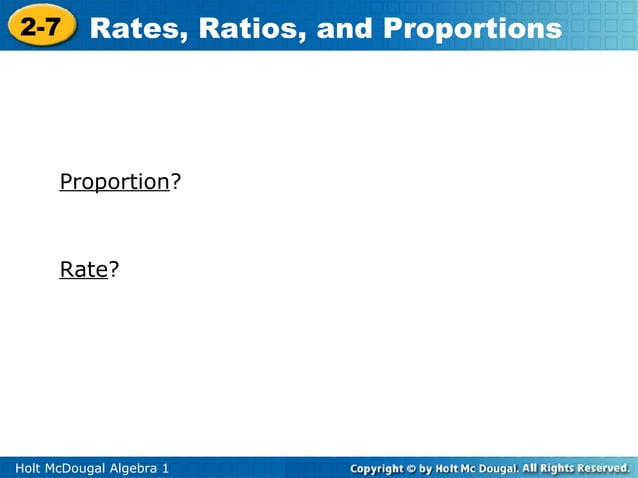 2-7 Rates, Ratios, and Proportions

Proportion?

Rate?

Holt McDougal Algebra 1

Copyright © by Holt Mc Dougal. All Rights Reserved.